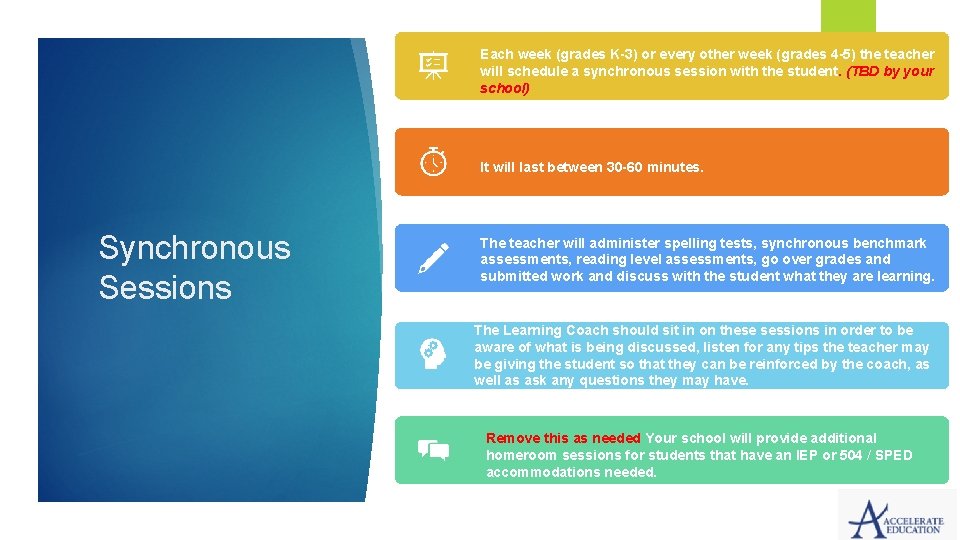 Synchronous Sessions

Each week (grades K-3) or every other week (grades 4-5) the teacher will schedule a synchronous session with the student. (TBD by your school)

It will last between 30-60 minutes.

The teacher will administer spelling tests, synchronous benchmark assessments, reading level assessments, go over grades and submitted work and discuss with the student what they are learning.

The Learning Coach should sit in on these sessions in order to be aware of what is being discussed, listen for any tips the teacher may be giving the student so that they can be reinforced by the coach, as well as ask any questions they may have.

Remove this as needed Your school will provide additional homeroom sessions for students that have an IEP or 504 / SPED accommodations needed.

ACCELERATE EDUCATION